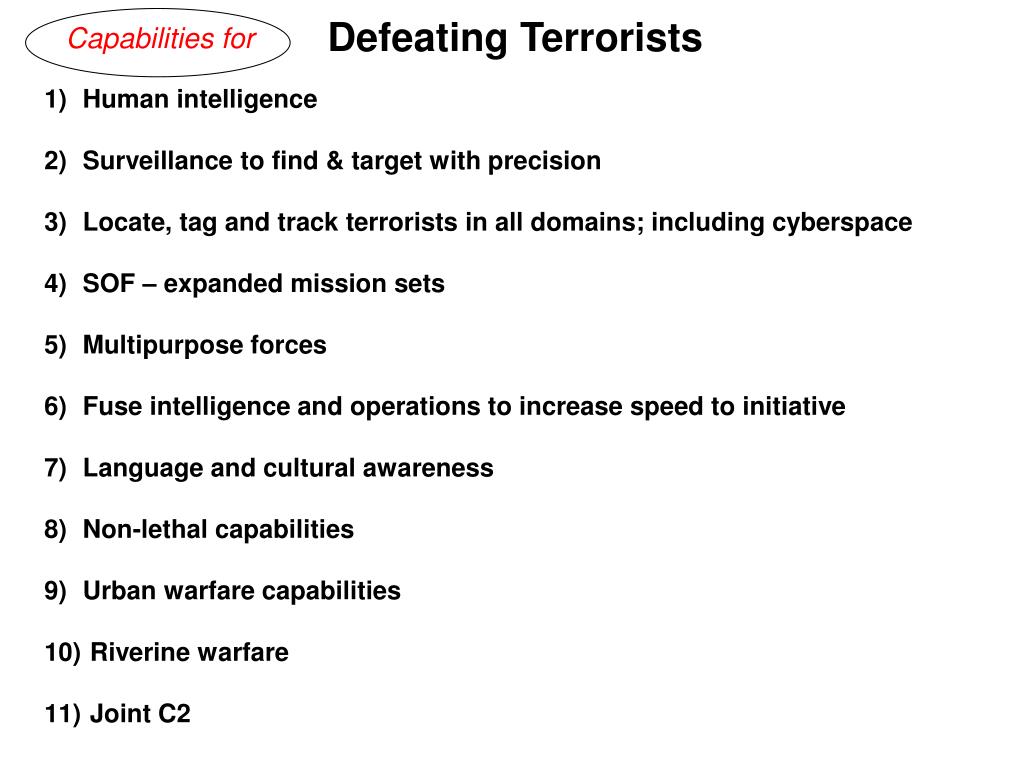 Capabilities for

Defeating Terrorists

1) Human intelligence

2) Surveillance to find & target with precision

3) Locate, tag and track terrorists in all domains; including cyberspace

4) SOF – expanded mission sets

5) Multipurpose forces

6) Fuse intelligence and operations to increase speed to initiative

7) Language and cultural awareness

8) Non-lethal capabilities

9) Urban warfare capabilities

10) Riverine warfare

11) Joint C2